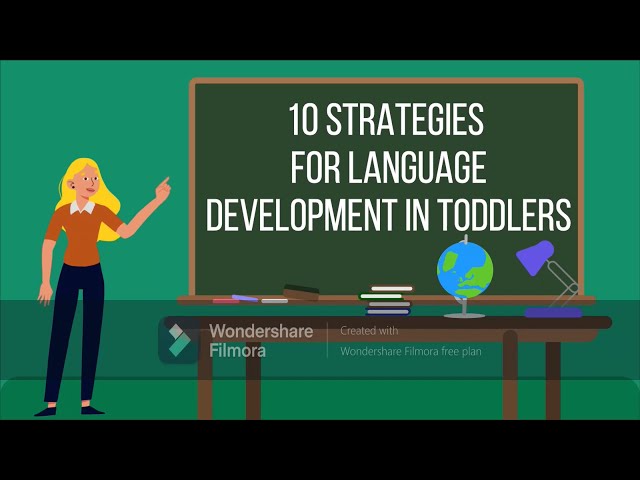 10 STRATEGIES
FOR LANGUAGE
DEVELOPMENT IN TODDLERS

Wondershare Filmora

Created with
Wondershare Filmora free plan